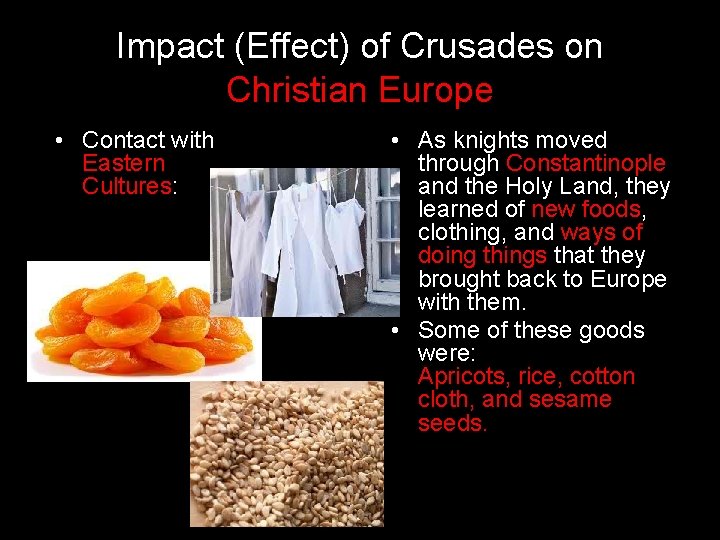 Impact (Effect) of Crusades on Christian Europe

• Contact with Eastern Cultures:

• As knights moved through Constantinople and the Holy Land, they learned of new foods, clothing, and ways of doing things that they brought back to Europe with them.
• Some of these goods were: Apricots, rice, cotton cloth, and sesame seeds.